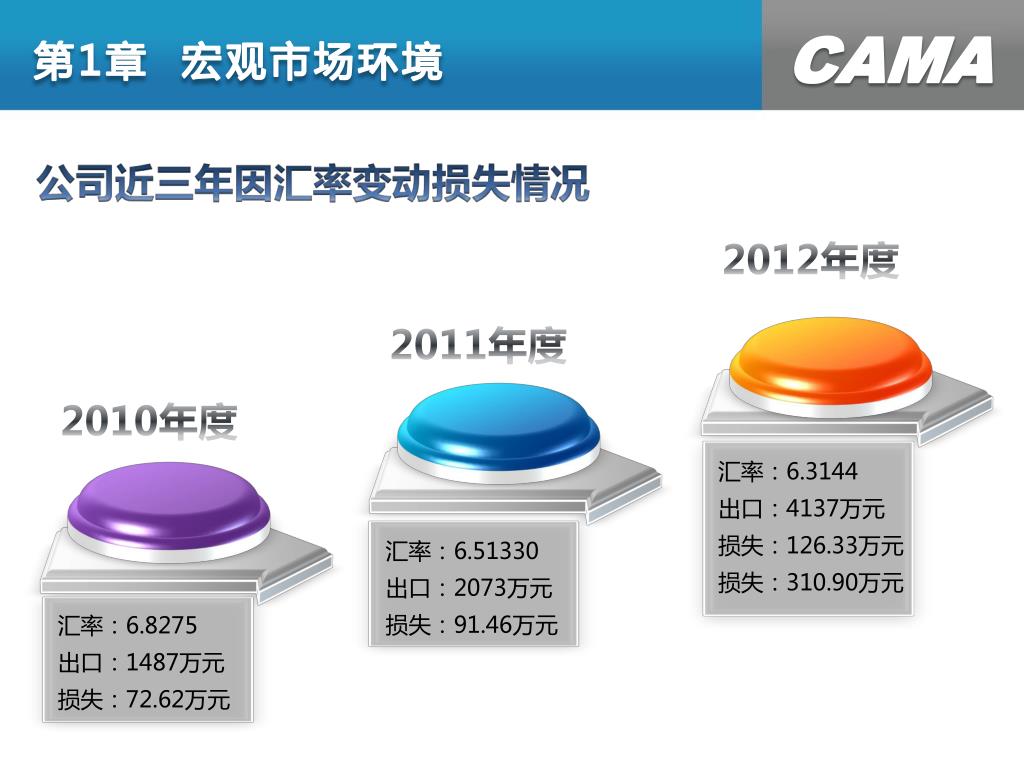 第1章 宏观市场环境

CAMA

公司近三年因汇率变动损失情况

2010年度

汇率：6.8275
出口：1487万元
损失：72.62万元

2011年度

汇率：6.51330
出口：2073万元
损失：91.46万元

2012年度

汇率：6.3144
出口：4137万元
损失：126.33万元
损失：310.90万元